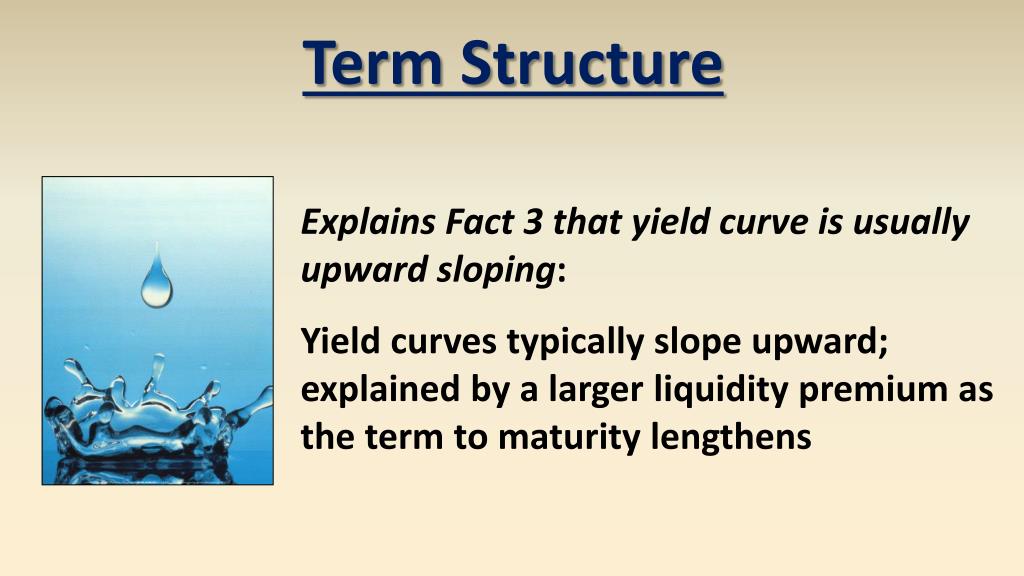 Term Structure

Explains Fact 3 that yield curve is usually upward sloping:

Yield curves typically slope upward; explained by a larger liquidity premium as the term to maturity lengthens